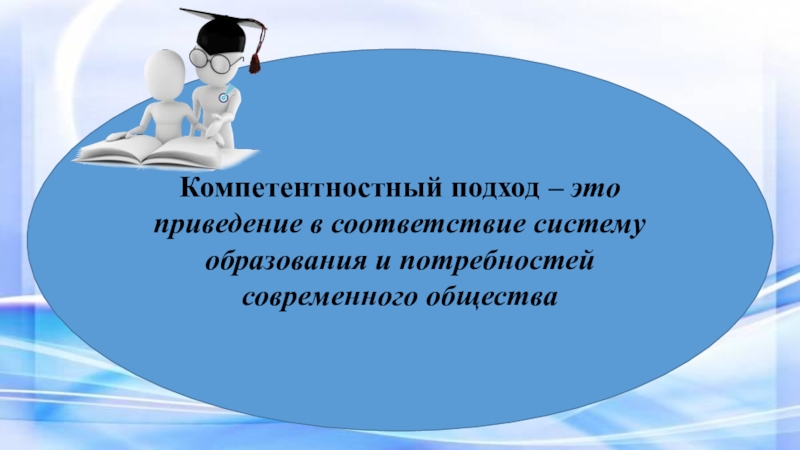 Компетентностный подход – это приведение в соответствие систему образования и потребностей современного общества